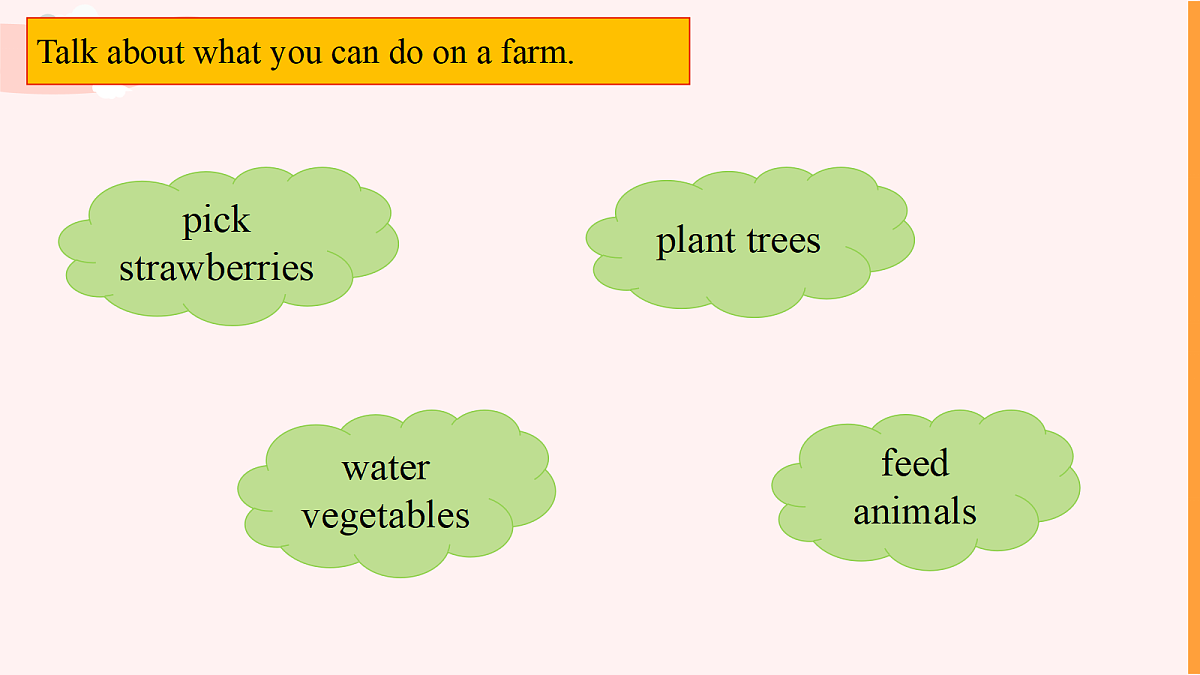 Talk about what you can do on a farm.

pick strawberries

plant trees

water vegetables

feed animals